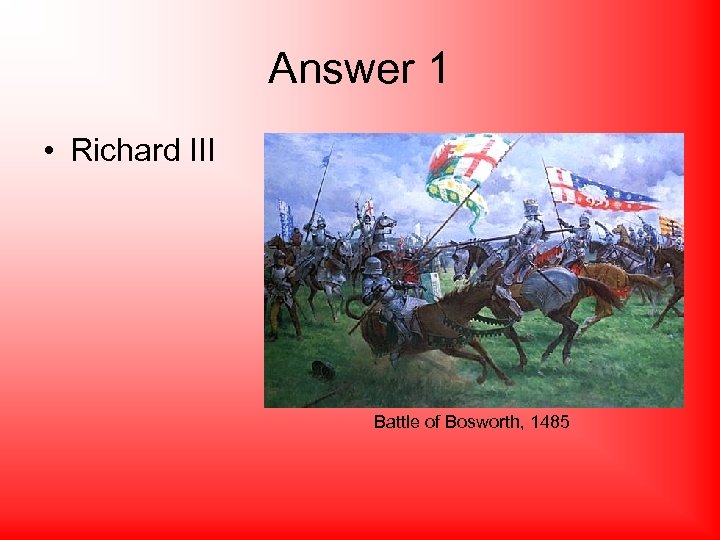 Answer 1

• Richard III

Battle of Bosworth, 1485